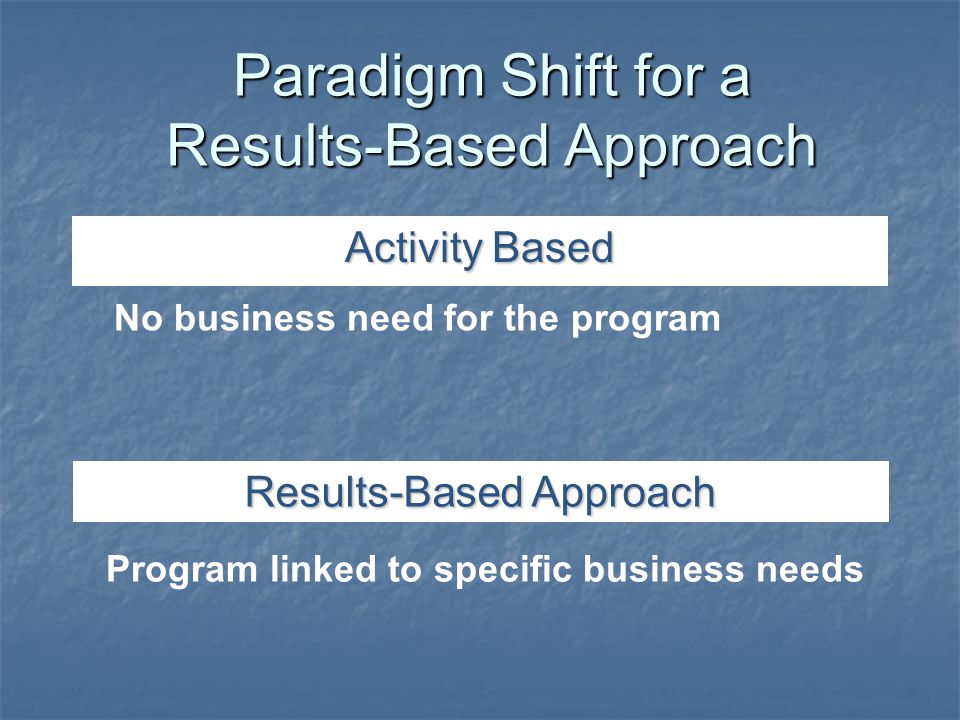 Paradigm Shift for a Results-Based Approach

Activity Based

No business need for the program

Results-Based Approach

Program linked to specific business needs